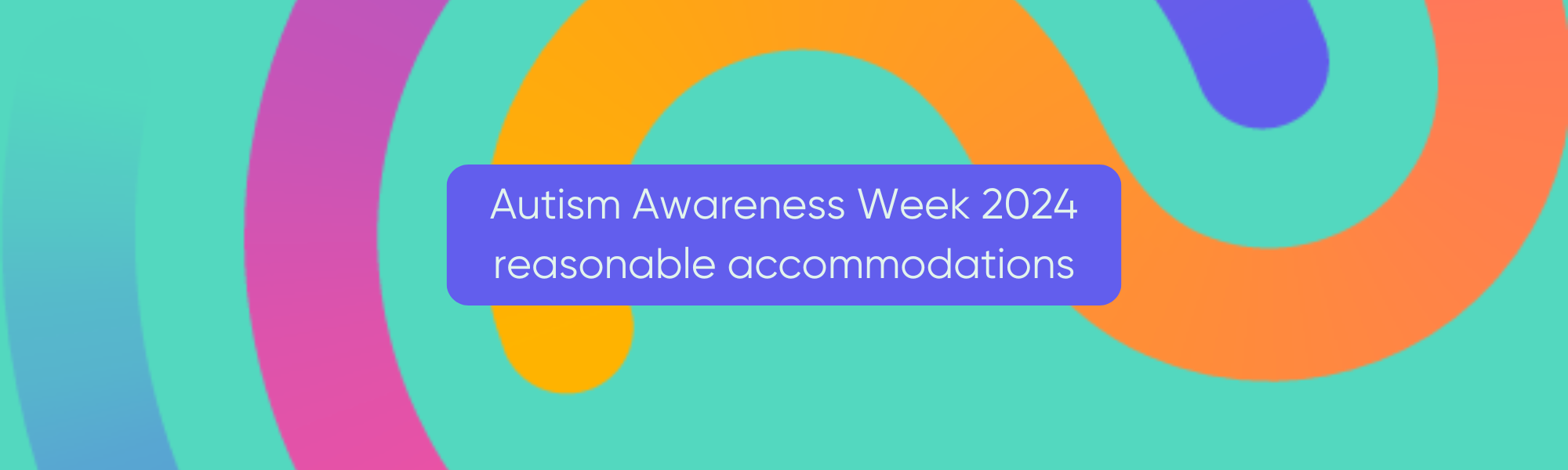 Autism Awareness Week 2024
reasonable accommodations